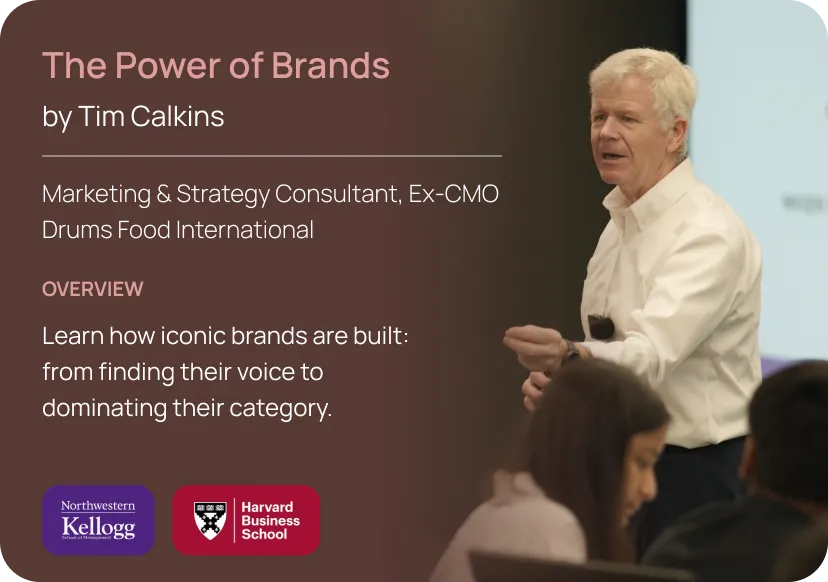 The Power of Brands

by Tim Calkins

Marketing & Strategy Consultant, Ex-CMO Drums Food International

OVERVIEW

Learn how iconic brands are built: from finding their voice to dominating their category.

Northwestern Kellogg School of Management

Harvard Business School